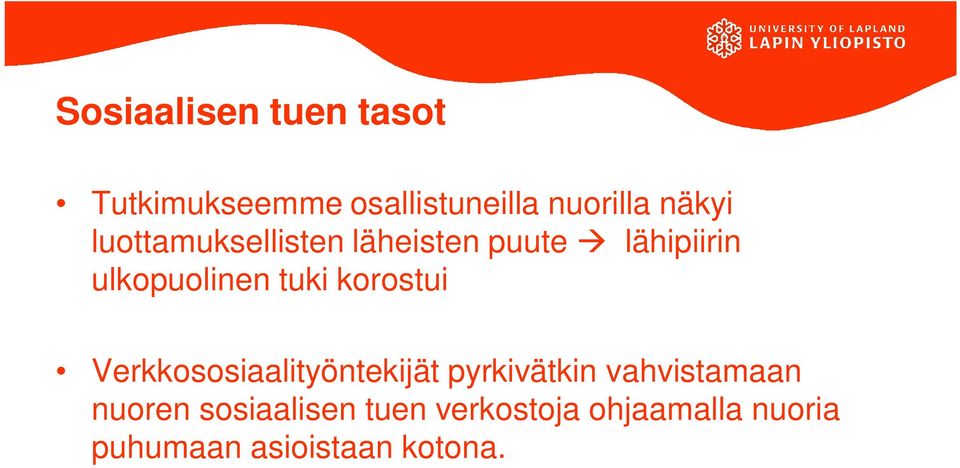 UNIVERSITY OF LAPLAND
LAPIN YLIOPISTO

Sosiaalisen tuen tasot

• Tutkimukseemme osallistuneilla nuorilla näkyi luottamuksellisten läheisten puute → lähipiirin ulkopuolinen tuki korostui

• Verkkososiaalityöntekijät pyrkivätkin vahvistamaan nuoren sosiaalisen tuen verkostoja ohjaamalla nuoria puhumaan asioistaan kotona.